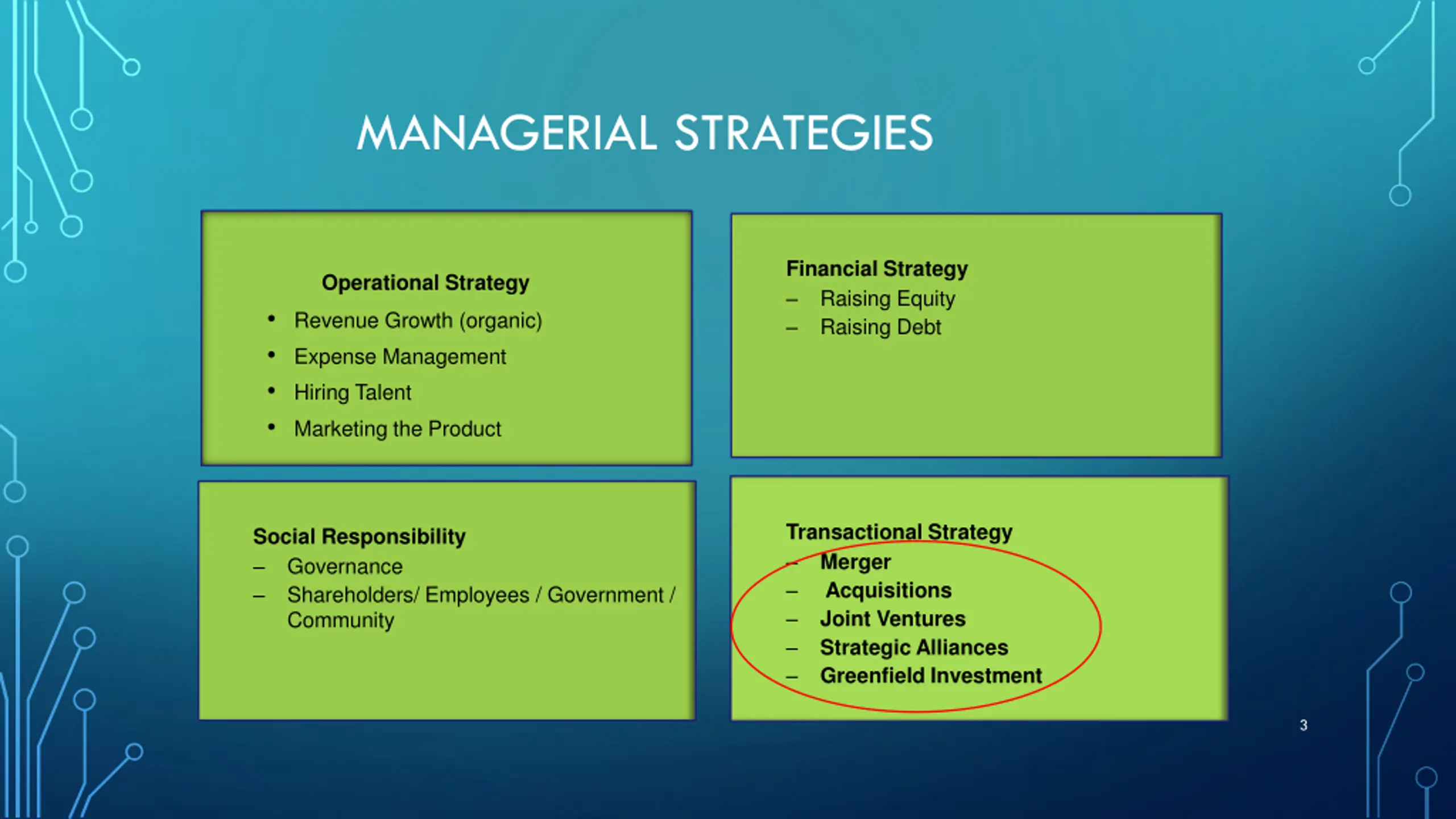 MANAGERIAL STRATEGIES

Operational Strategy
• Revenue Growth (organic)
• Expense Management
• Hiring Talent
• Marketing the Product

Financial Strategy
– Raising Equity
– Raising Debt

Social Responsibility
– Governance
– Shareholders/ Employees / Government / Community

Transactional Strategy
– Merger
– Acquisitions
– Joint Ventures
– Strategic Alliances
– Greenfield Investment

3